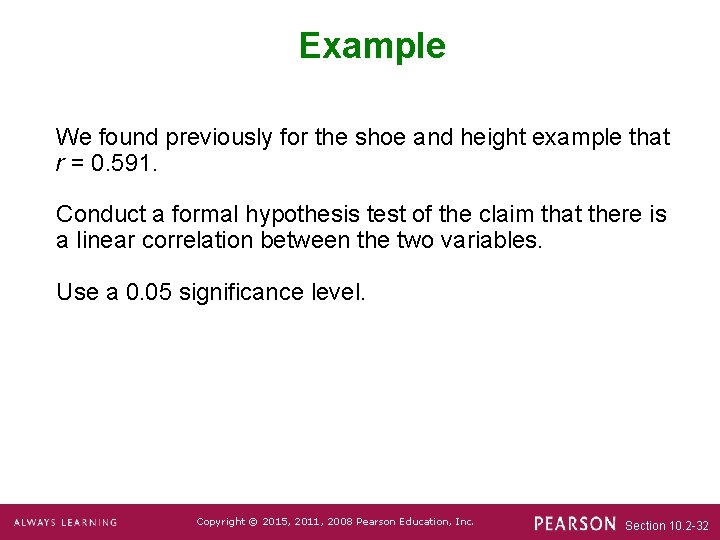 Example

We found previously for the shoe and height example that $r = 0.591$.

Conduct a formal hypothesis test of the claim that there is a linear correlation between the two variables.

Use a 0.05 significance level.

ALWAYS LEARNING Copyright © 2015, 2011, 2008 Pearson Education, Inc. PEARSON Section 10.2-32